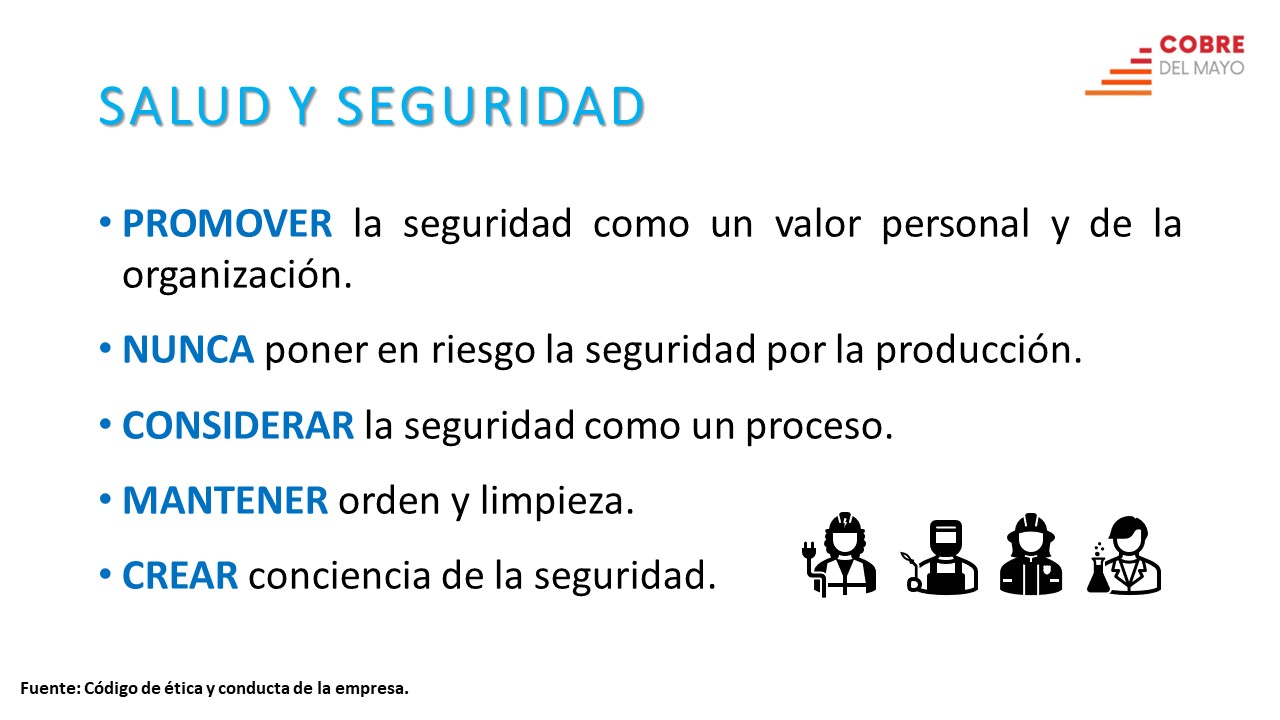 COBRE
DEL MAYO

SALUD Y SEGURIDAD

• PROMOVER la seguridad como un valor personal y de la organización.

• NUNCA poner en riesgo la seguridad por la producción.

• CONSIDERAR la seguridad como un proceso.

• MANTENER orden y limpieza.

• CREAR conciencia de la seguridad.

Fuente: Código de ética y conducta de la empresa.